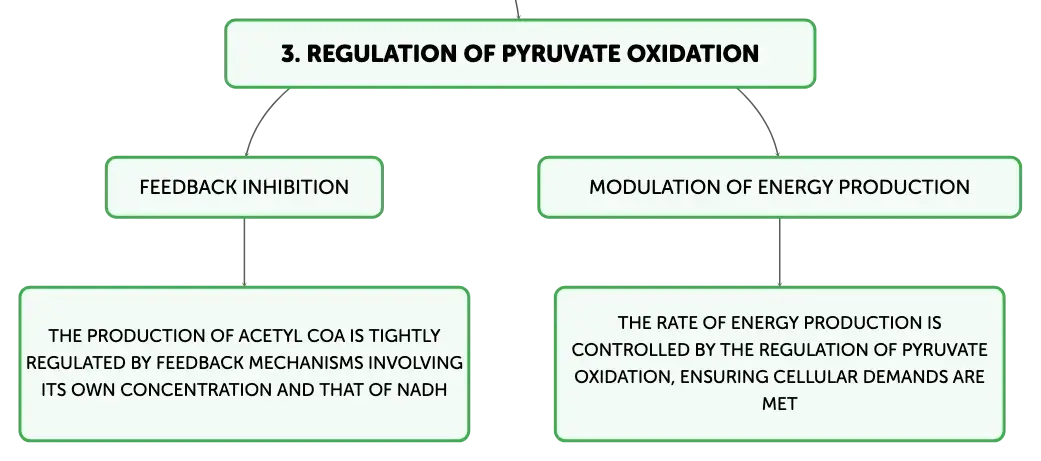 3. REGULATION OF PYRUVATE OXIDATION

FEEDBACK INHIBITION

THE PRODUCTION OF ACETYL COA IS TIGHTLY REGULATED BY FEEDBACK MECHANISMS INVOLVING ITS OWN CONCENTRATION AND THAT OF NADH

MODULATION OF ENERGY PRODUCTION

THE RATE OF ENERGY PRODUCTION IS CONTROLLED BY THE REGULATION OF PYRUVATE OXIDATION, ENSURING CELLULAR DEMANDS ARE MET